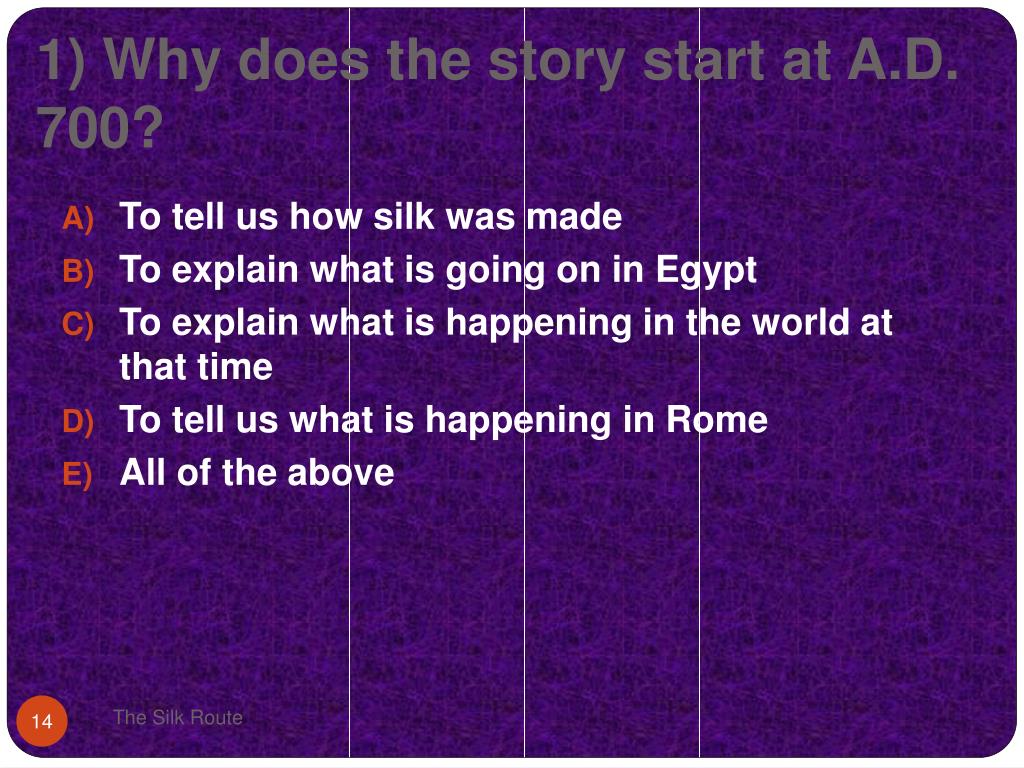 1) Why does the story start at A.D. 700?

A) To tell us how silk was made
B) To explain what is going on in Egypt
C) To explain what is happening in the world at that time
D) To tell us what is happening in Rome
E) All of the above

14

The Silk Route